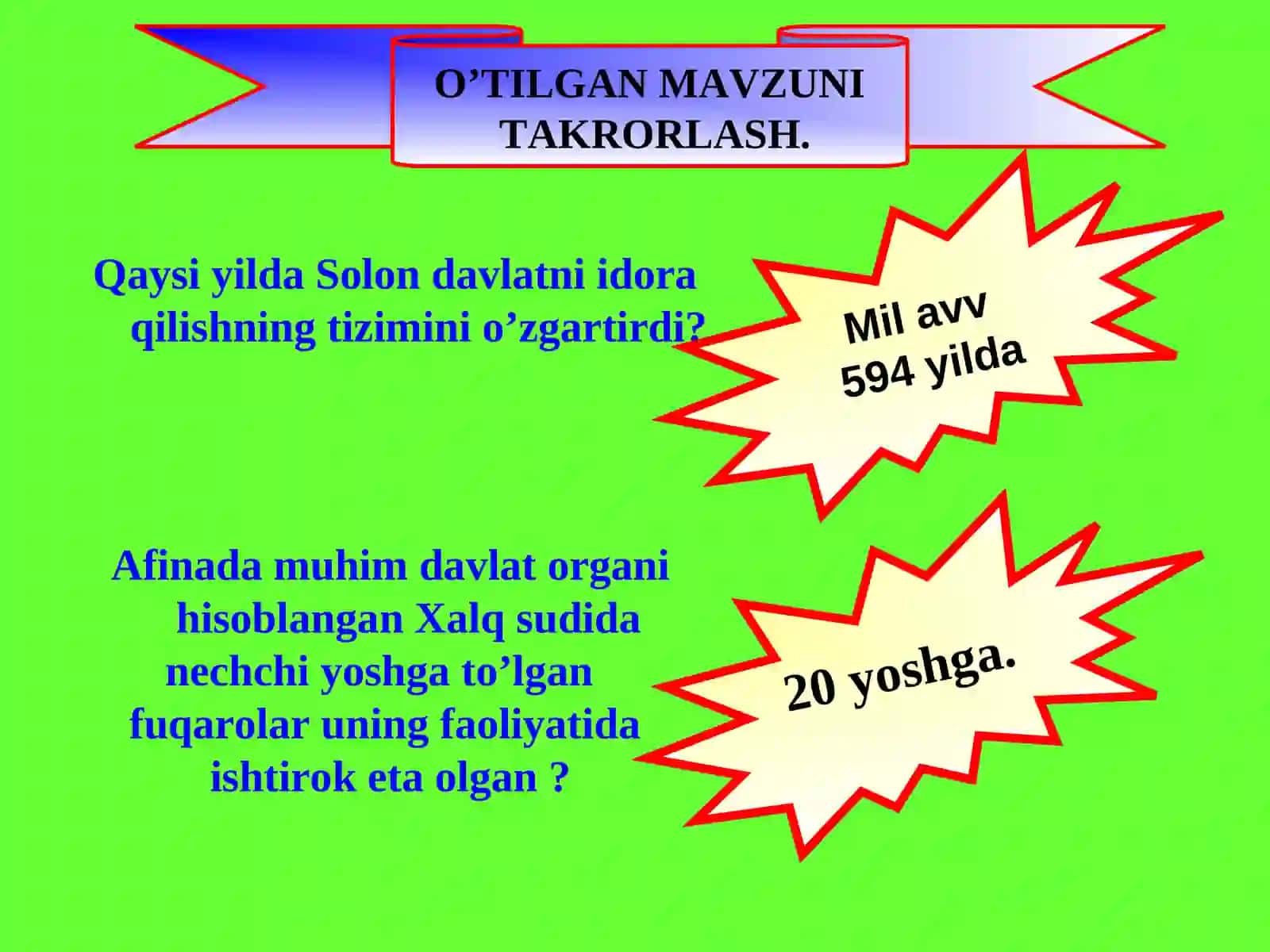 O’TILGAN MAVZUNI TAKRORLASH.

Qaysi yilda Solon davlatni idora qilishning tizimini o’zgartirdi?

Mil avv 594 yilda

Afinada muhim davlat organi hisoblangan Xalq sudida nechchi yoshga to’lgan fuqarolar uning faoliyatida ishtirok eta olgan ?

20 yoshga.